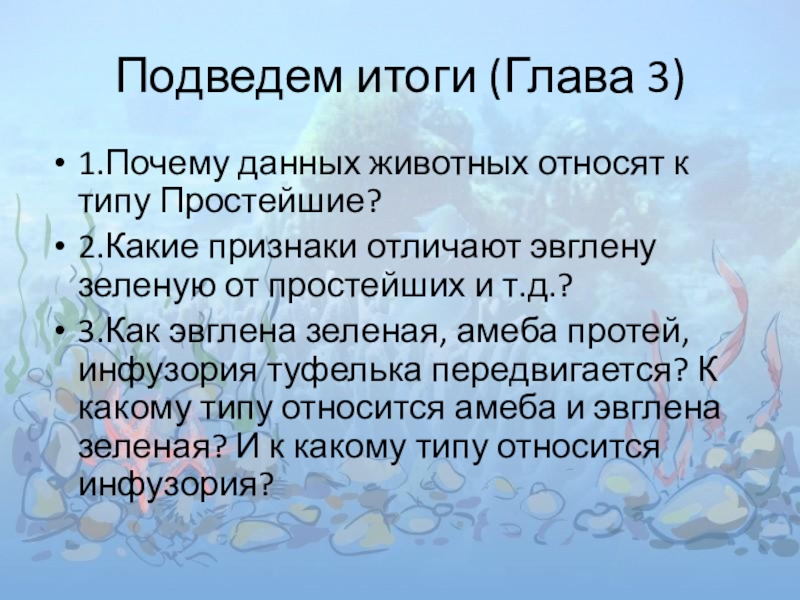 Подведем итоги (Глава 3)

• 1.Почему данных животных относят к типу Простейшие?

• 2.Какие признаки отличают эвглену зеленую от простейших и т.д.?

• 3.Как эвглена зеленая, амеба протей, инфузория туфелька передвигается? К какому типу относится амеба и эвглена зеленая? И к какому типу относится инфузория?